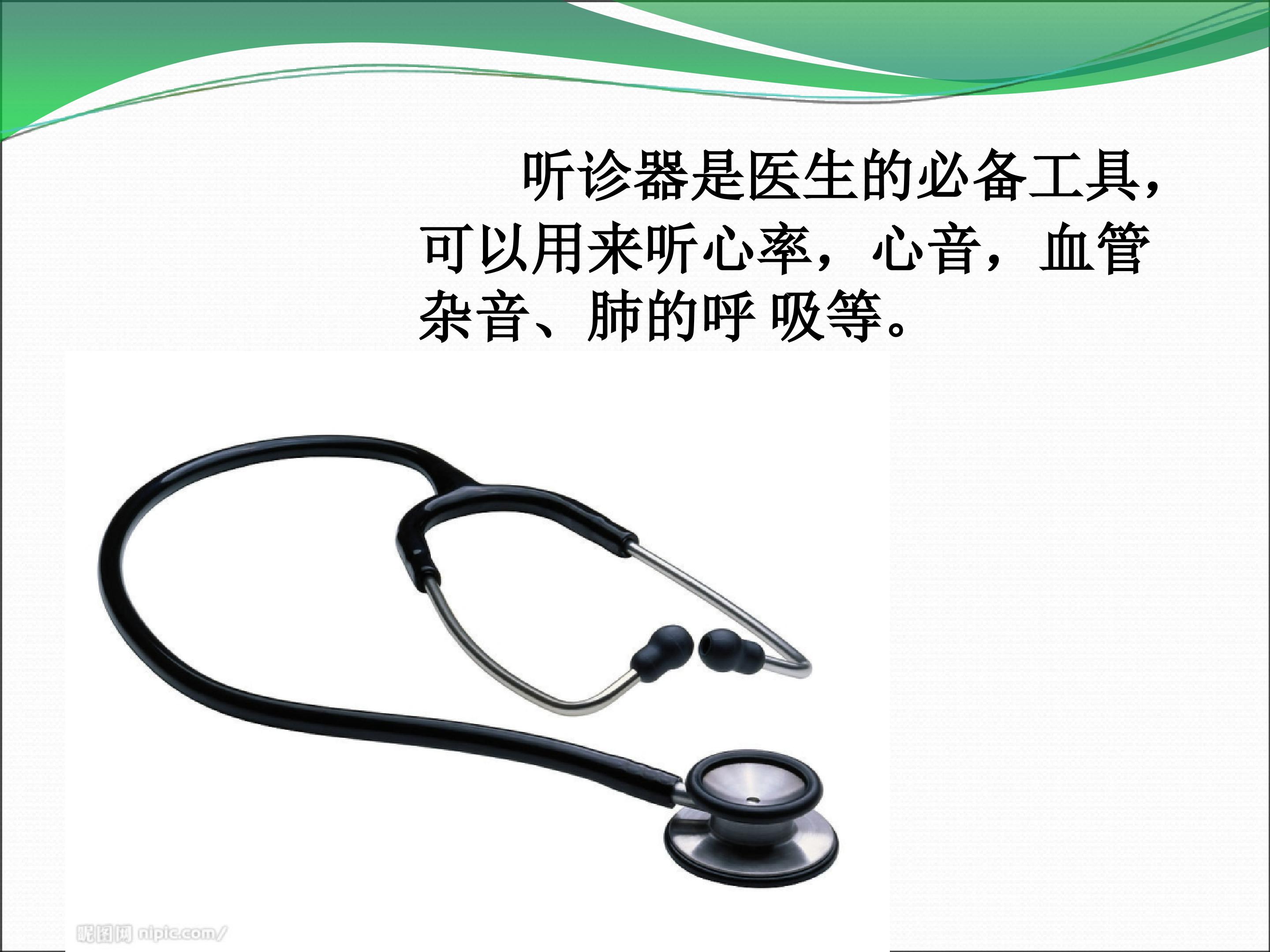 听诊器是医生的必备工具，可以用来听心率，心音，血管杂音、肺的呼 吸等。

昵图网 nipic.com/